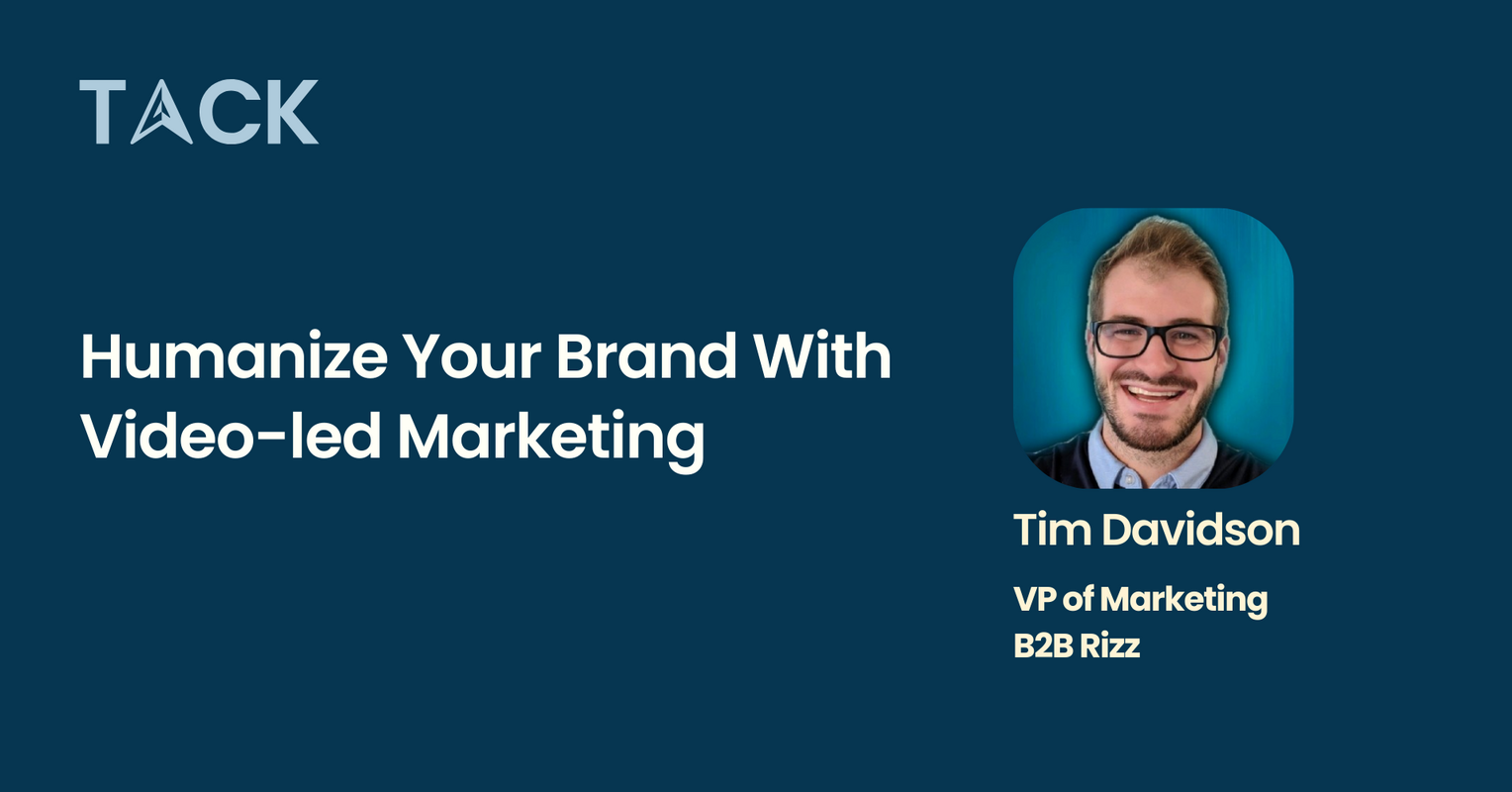 TACK

Humanize Your Brand With Video-led Marketing

Tim Davidson

VP of Marketing
B2B Rizz